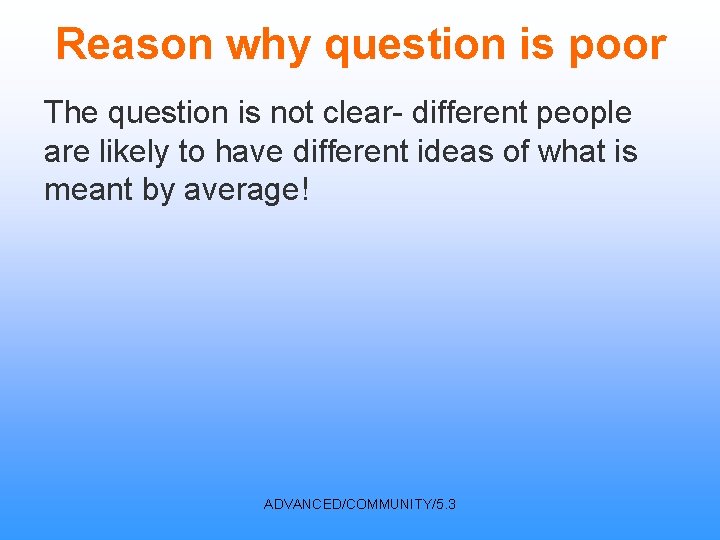 Reason why question is poor

The question is not clear- different people are likely to have different ideas of what is meant by average!

ADVANCED/COMMUNITY/5.3